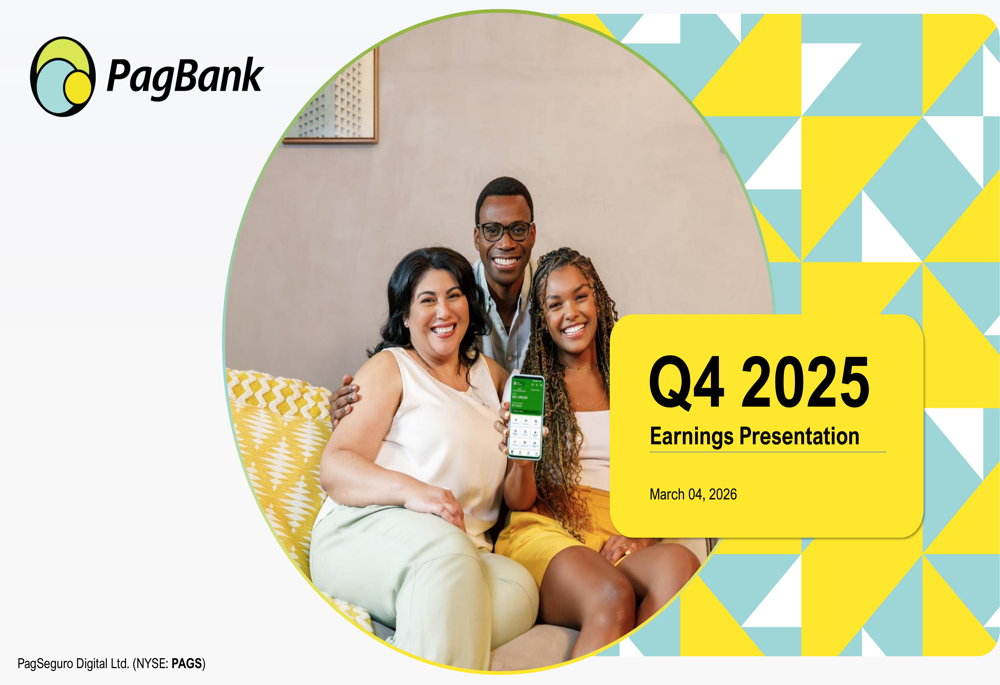 PagBank

Q4 2025
Earnings Presentation

March 04, 2026

PagSeguro Digital Ltd. (NYSE: PAGS)